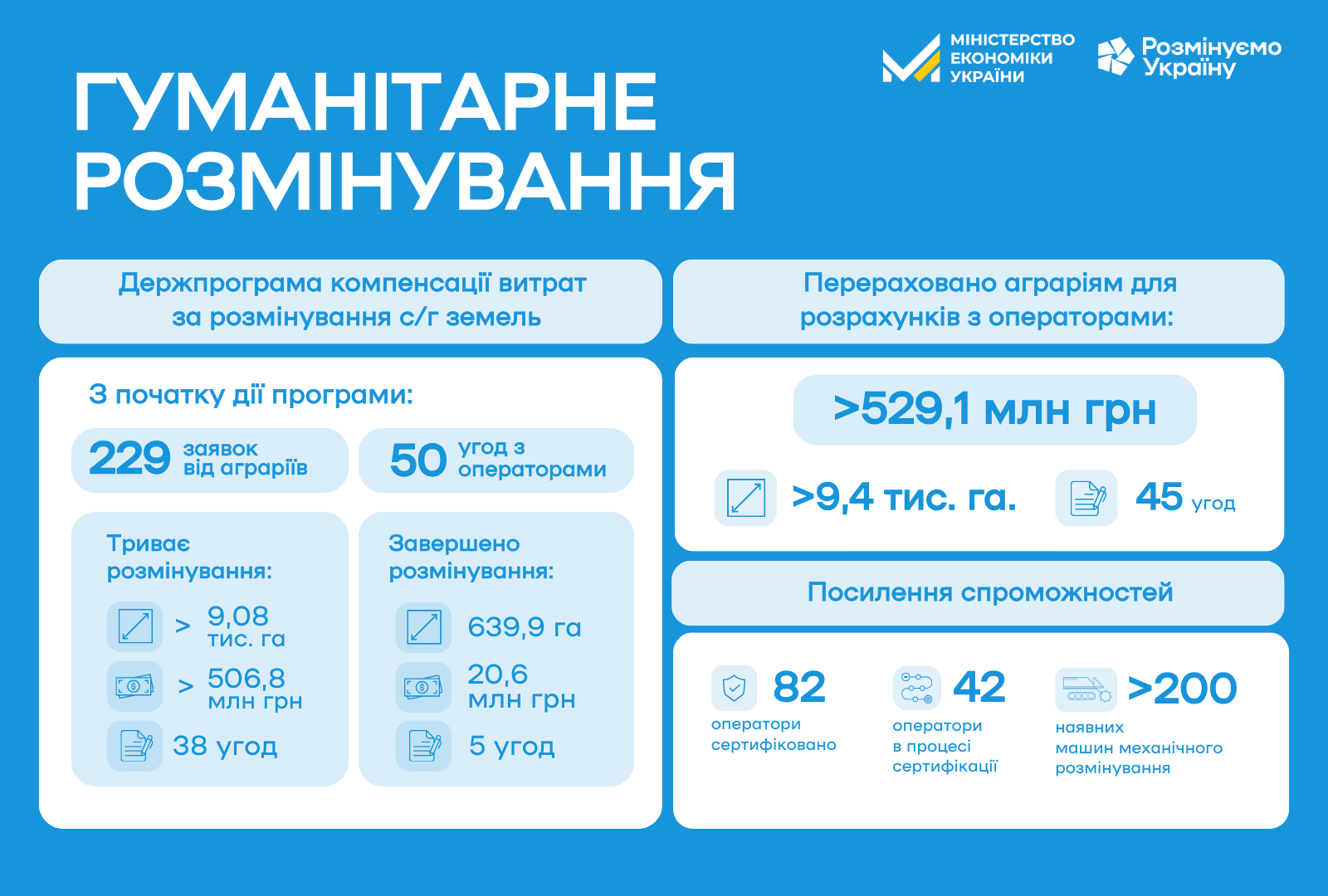 МІНІСТЕРСТВО ЕКОНОМІКИ УКРАЇНИ

Розмінуємо Україну

ГУМАНІТАРНЕ РОЗМІНУВАННЯ

Держпрограма компенсації витрат за розмінування с/г земель

З початку дії програми:

229 заявок від аграріїв

50 угод з операторами

Триває розмінування:

> 9,08 тис. га

> 506,8 млн грн

38 угод

Завершено розмінування:

639,9 га

20,6 млн грн

5 угод

Перераховано аграріям для розрахунків з операторами:

>529,1 млн грн

>9,4 тис. га.

45 угод

Посилення спроможностей

82 оператори сертифіковано

42 оператори в процесі сертифікації

>200 наявних машин механічного розмінування